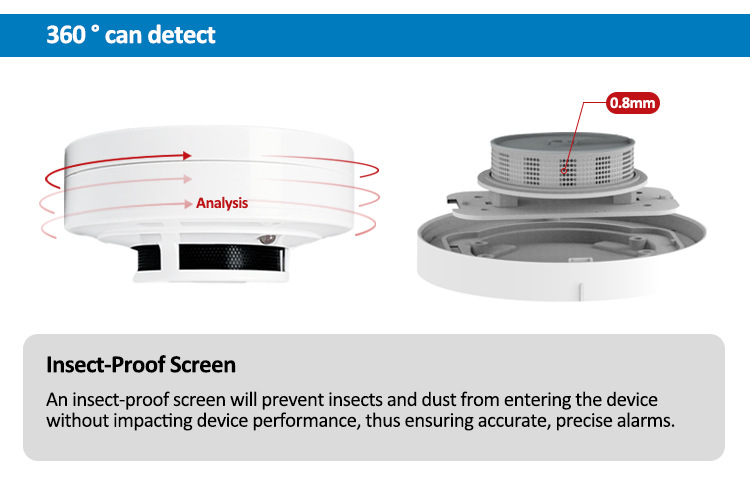 360 ° can detect

Analysis

0.8mm

Insect-Proof Screen

An insect-proof screen will prevent insects and dust from entering the device without impacting device performance, thus ensuring accurate, precise alarms.